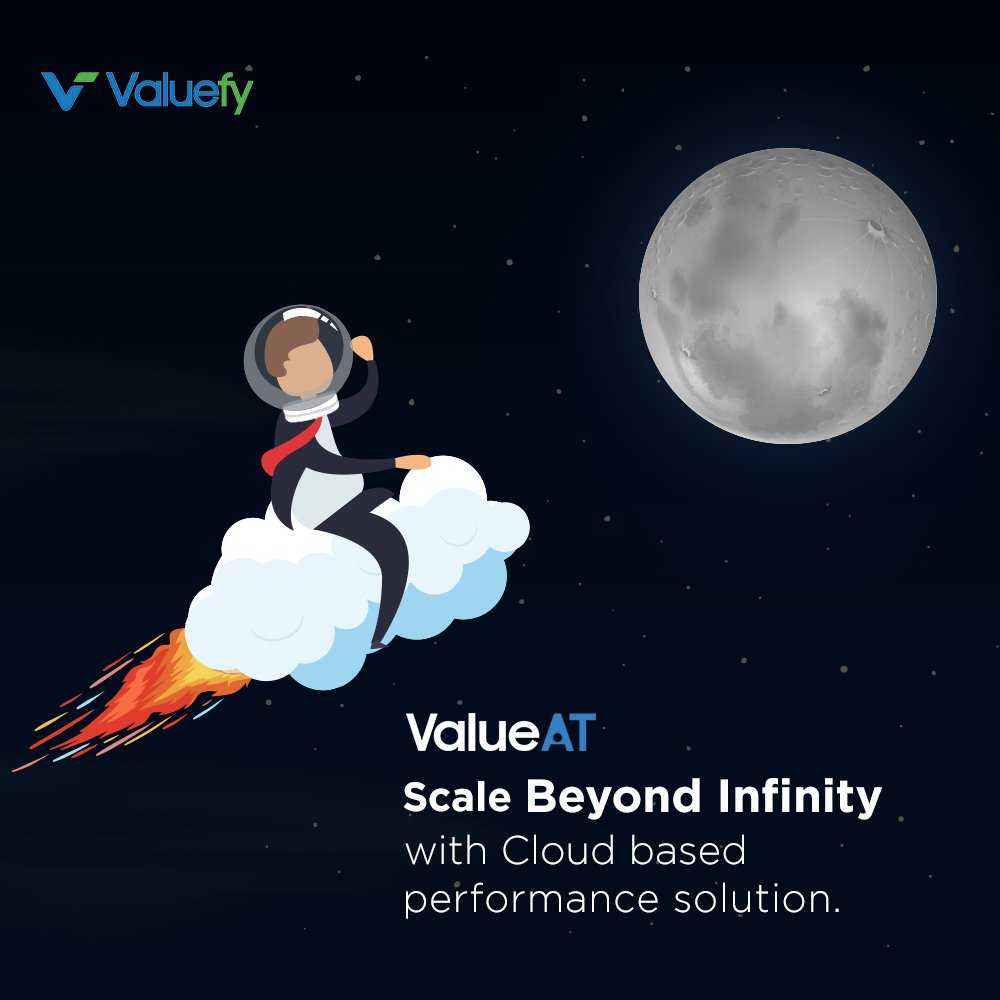 Valuefy

ValueAT

Scale Beyond Infinity with Cloud based performance solution.